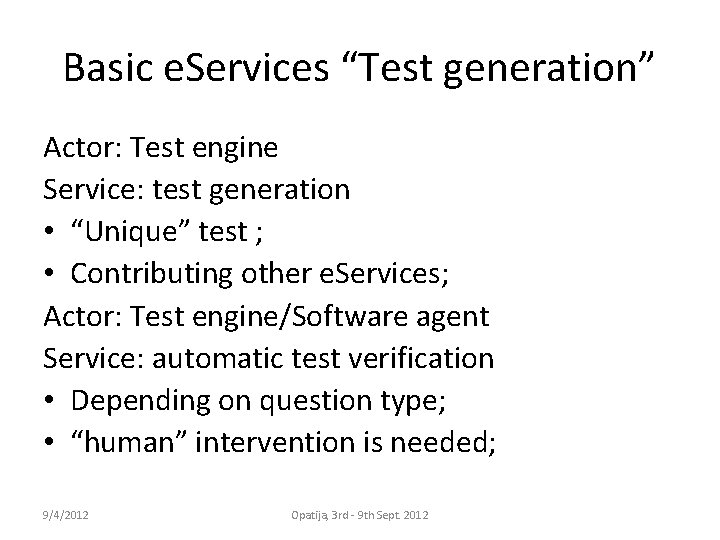 Basic eServices “Test generation”

Actor: Test engine
Service: test generation
• “Unique” test ;
• Contributing other eServices;
Actor: Test engine/Software agent
Service: automatic test verification
• Depending on question type;
• “human” intervention is needed;

9/4/2012

Opatija, 3rd - 9th Sept. 2012